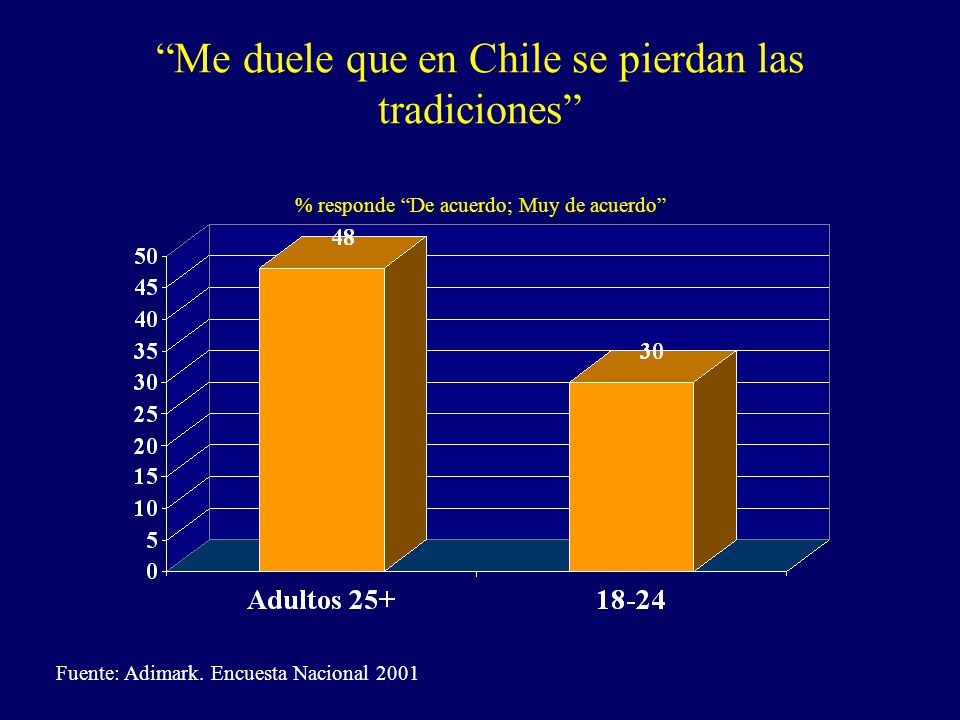 “Me duele que en Chile se pierdan las tradiciones”

% responde “De acuerdo; Muy de acuerdo”

50
45
40
35
30
25
20
15
10
5
0

48

30

Adultos 25+

18-24

Fuente: Adimark. Encuesta Nacional 2001